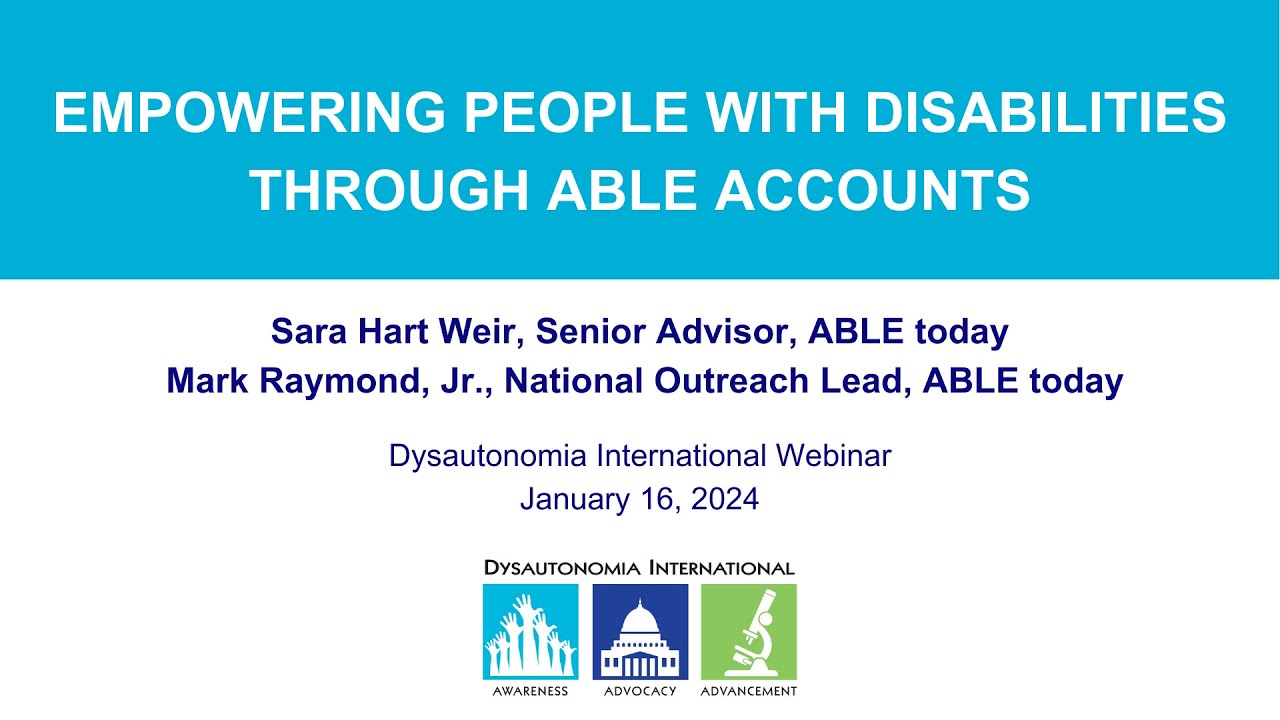 EMPOWERING PEOPLE WITH DISABILITIES THROUGH ABLE ACCOUNTS

Sara Hart Weir, Senior Advisor, ABLE today
Mark Raymond, Jr., National Outreach Lead, ABLE today

Dysautonomia International Webinar
January 16, 2024

DYSAUTONOMIA INTERNATIONAL

AWARENESS ADVOCACY ADVANCEMENT